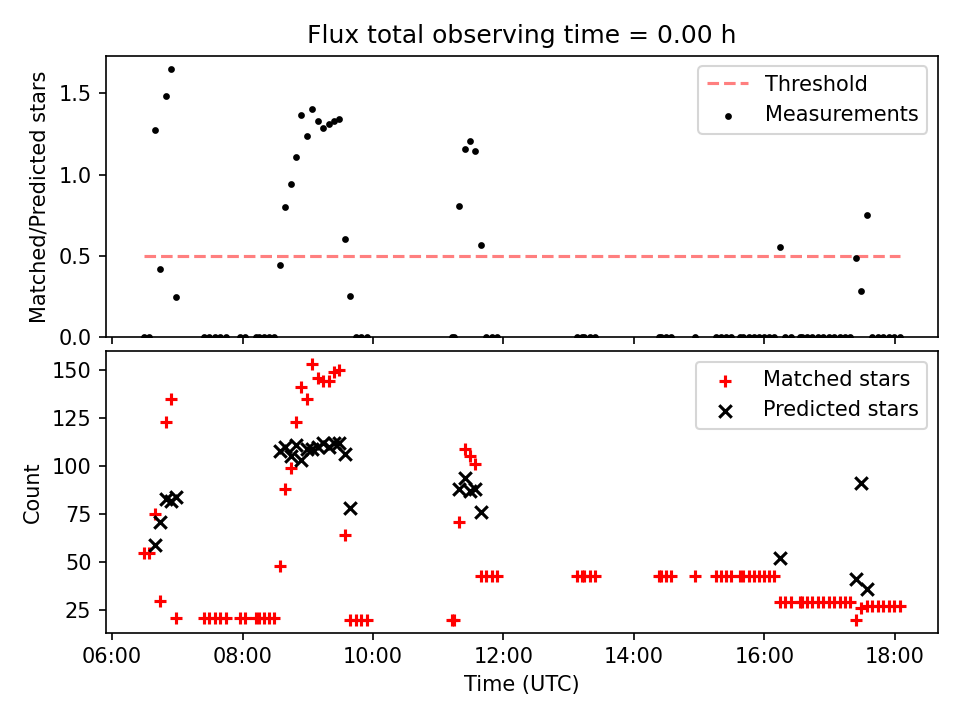 Flux total observing time = 0.00 h

Matched/Predicted stars

1.5
1.0
0.5
0.0

Threshold
Measurements

Count

150
125
100
75
50
25

Matched stars
Predicted stars

06:00 08:00 10:00 12:00 14:00 16:00 18:00

Time (UTC)